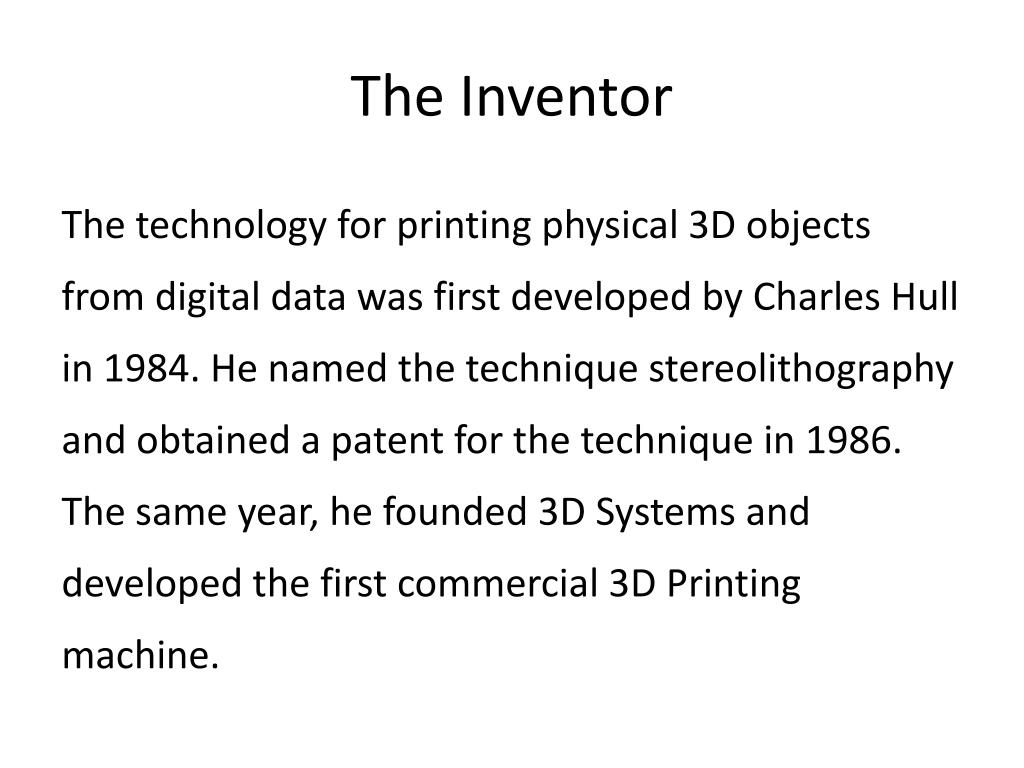 The Inventor

The technology for printing physical 3D objects from digital data was first developed by Charles Hull in 1984. He named the technique stereolithography and obtained a patent for the technique in 1986. The same year, he founded 3D Systems and developed the first commercial 3D Printing machine.